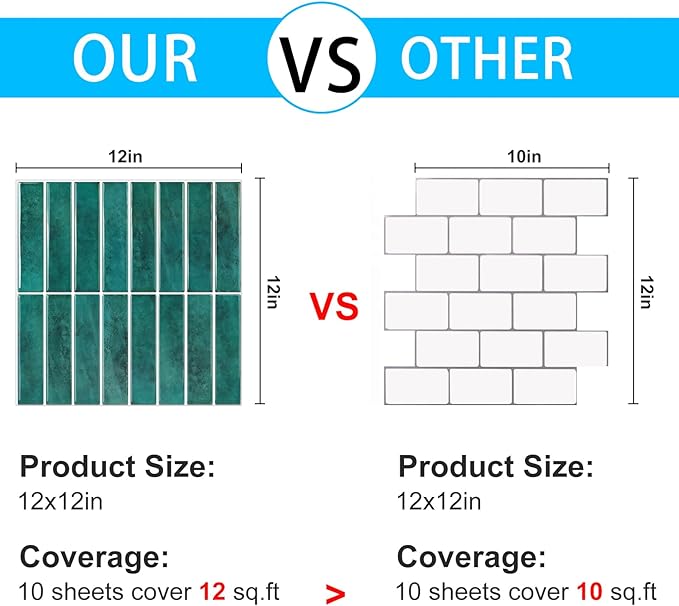 OUR VS OTHER

12in

12in

VS

10in

12in

Product Size:
12x12in

Coverage:
10 sheets cover 12 sq.ft

>

Product Size:
12x12in

Coverage:
10 sheets cover 10 sq.ft